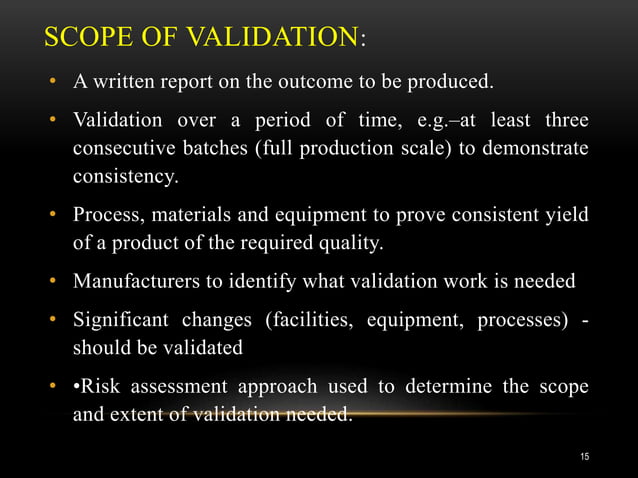 SCOPE OF VALIDATION:

• A written report on the outcome to be produced.

• Validation over a period of time, e.g.–at least three consecutive batches (full production scale) to demonstrate consistency.

• Process, materials and equipment to prove consistent yield of a product of the required quality.

• Manufacturers to identify what validation work is needed

• Significant changes (facilities, equipment, processes) - should be validated

• •Risk assessment approach used to determine the scope and extent of validation needed.

15